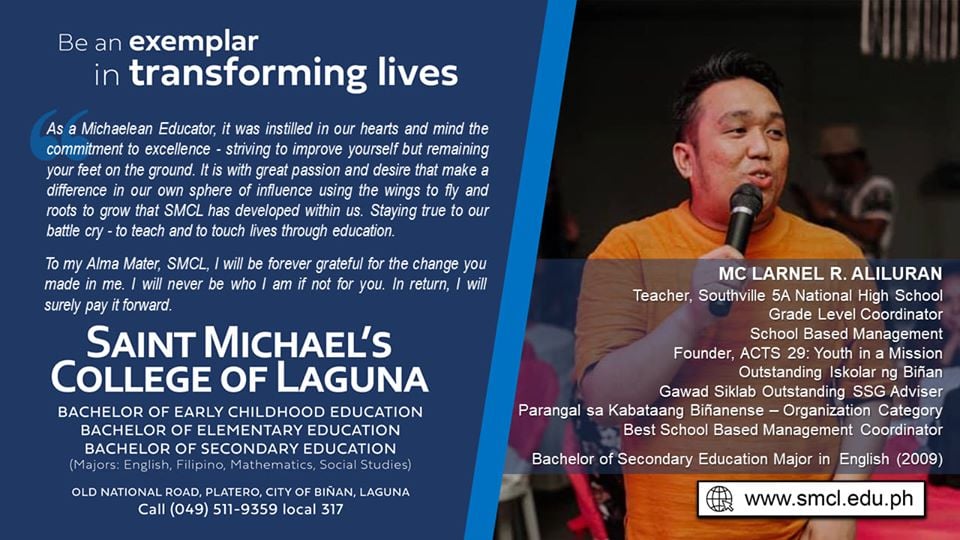 Be an exemplar in transforming lives

As a Michaelean Educator, it was instilled in our hearts and mind the commitment to excellence - striving to improve yourself but remaining your feet on the ground. It is with great passion and desire that make a difference in our own sphere of influence using the wings to fly and roots to grow that SMCL has developed within us. Staying true to our battle cry - to teach and to touch lives through education.

To my Alma Mater, SMCL, I will be forever grateful for the change you made in me. I will never be who I am if not for you. In return, I will surely pay it forward.

SAINT MICHAEL'S COLLEGE OF LAGUNA

BACHELOR OF EARLY CHILDHOOD EDUCATION
BACHELOR OF ELEMENTARY EDUCATION
BACHELOR OF SECONDARY EDUCATION
(Majors: English, Filipino, Mathematics, Social Studies)

OLD NATIONAL ROAD, PLATERO, CITY OF BIÑAN, LAGUNA
Call (049) 511-9359 local 317

MC LARNEL R. ALILURAN
Teacher, Southville 5A National High School
Grade Level Coordinator
School Based Management
Founder, ACTS 29: Youth in a Mission
Outstanding Iskolar ng Biñan
Gawad Siklab Outstanding SSG Adviser
Parangal sa Kabataang Biñanense – Organization Category
Best School Based Management Coordinator

Bachelor of Secondary Education Major in English (2009)

www.smcl.edu.ph